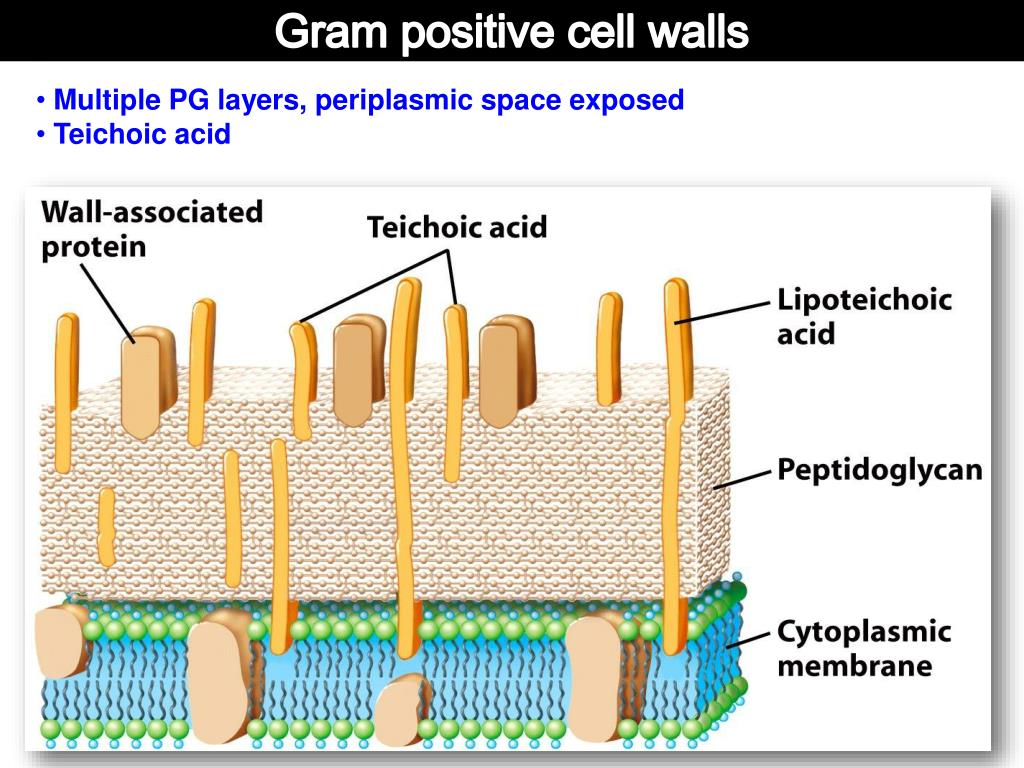 Gram positive cell walls

• Multiple PG layers, periplasmic space exposed
• Teichoic acid

Wall-associated protein

Teichoic acid

Lipoteichoic acid

Peptidoglycan

Cytoplasmic membrane